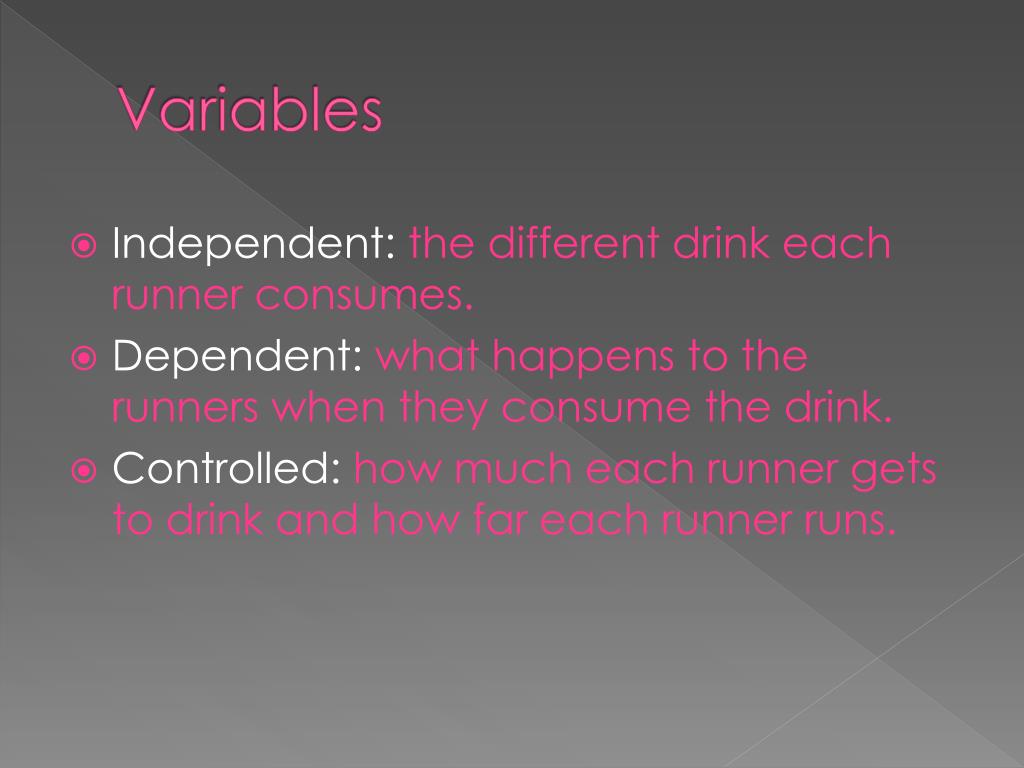 Variables

Independent: the different drink each runner consumes.

Dependent: what happens to the runners when they consume the drink.

Controlled: how much each runner gets to drink and how far each runner runs.